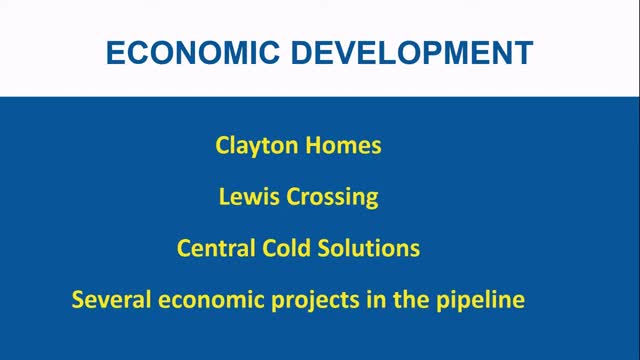 ECONOMIC DEVELOPMENT

Clayton Homes

Lewis Crossing

Central Cold Solutions

Several economic projects in the pipeline